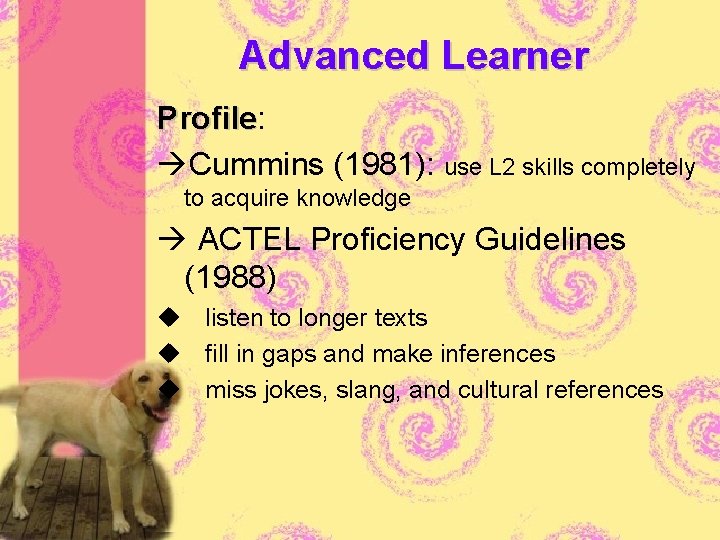 Advanced Learner

Profile:

→Cummins (1981): use L2 skills completely to acquire knowledge

→ ACTEL Proficiency Guidelines (1988)

◆ listen to longer texts

◆ fill in gaps and make inferences

◆ miss jokes, slang, and cultural references